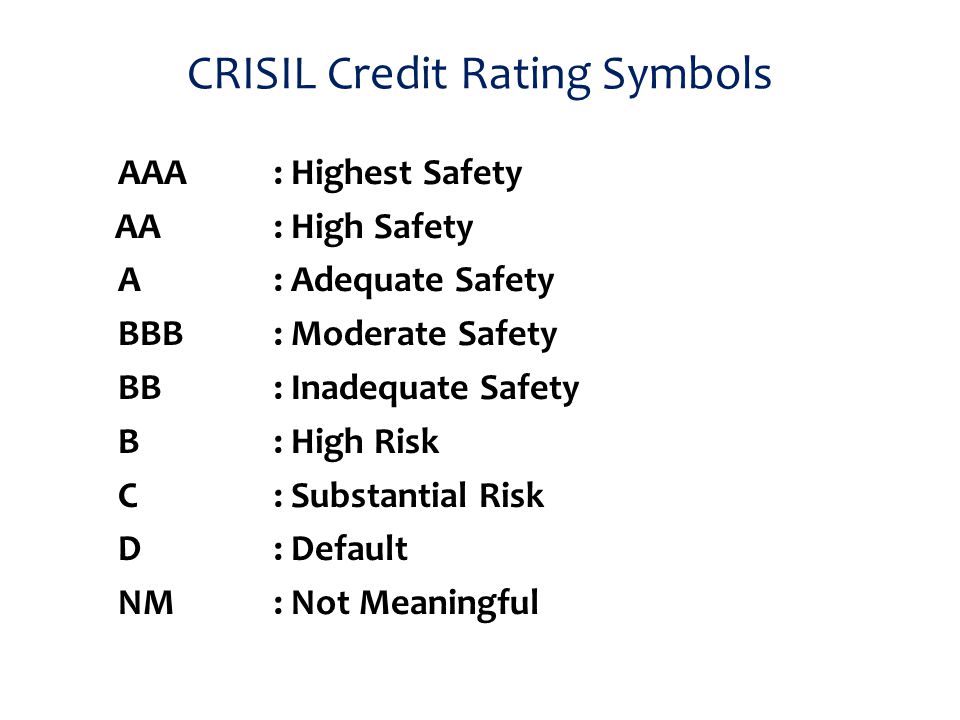 CRISIL Credit Rating Symbols

AAA : Highest Safety
AA : High Safety
A : Adequate Safety
BBB : Moderate Safety
BB : Inadequate Safety
B : High Risk
C : Substantial Risk
D : Default
NM : Not Meaningful